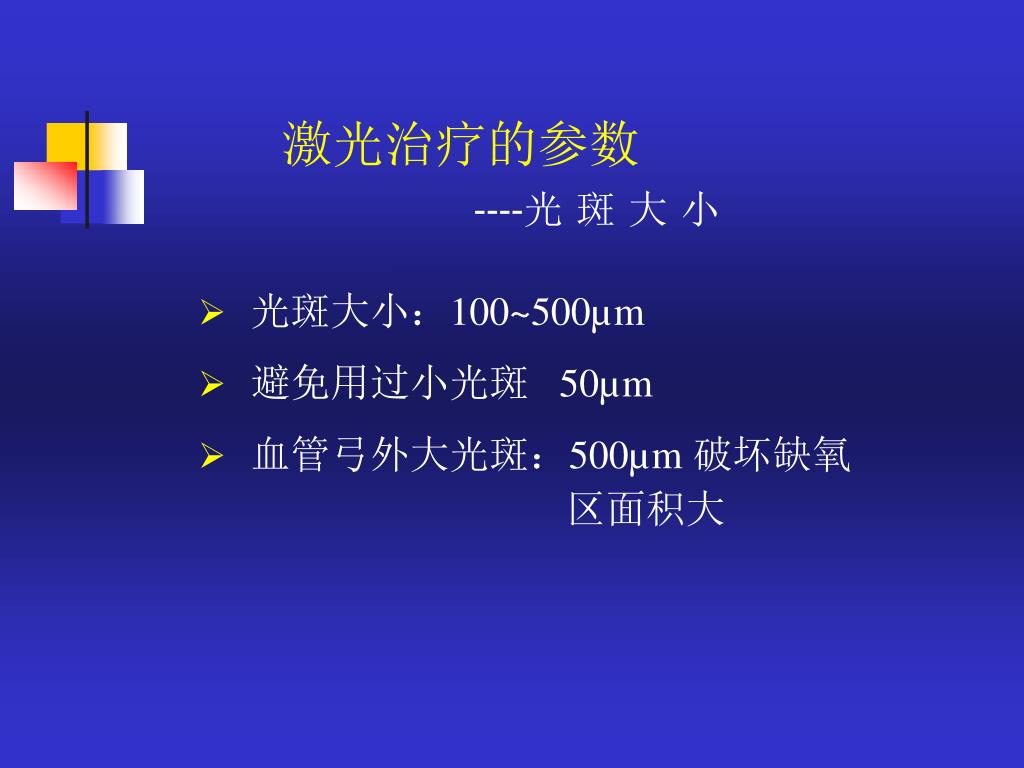 激光治疗的参数

----光 斑 大 小

➢ 光斑大小：100~500μm

➢ 避免用过小光斑 50μm

➢ 血管弓外大光斑：500μm 破坏缺氧区面积大